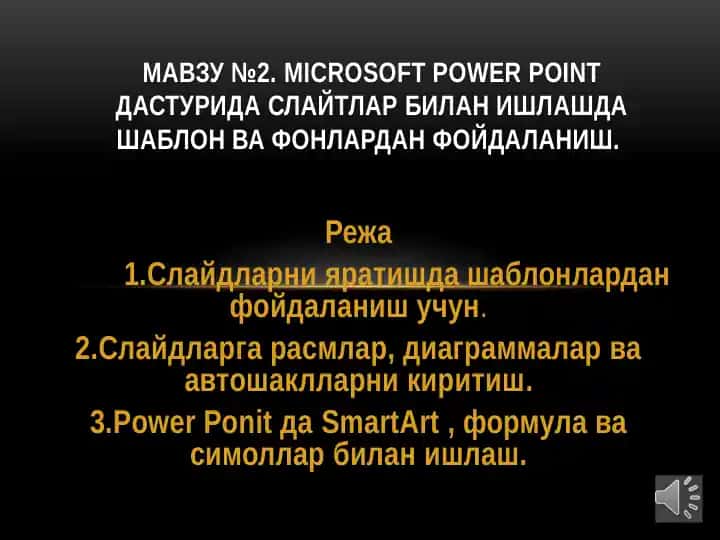 МАВЗУ №2. MICROSOFT POWER POINT ДАСТУРИДА СЛАЙТЛАР БИЛАН ИШЛАШДА ШАБЛОН ВА ФОНЛАРДАН ФОЙДАЛАНИШ.

Режа

1.Слайдларни яратишда шаблонлардан фойдаланиш учун.

2.Слайдларга расмлар, диаграммалар ва автошаклларни киритиш.

3.Power Ponit да SmartArt , формула ва симоллар билан ишлаш.